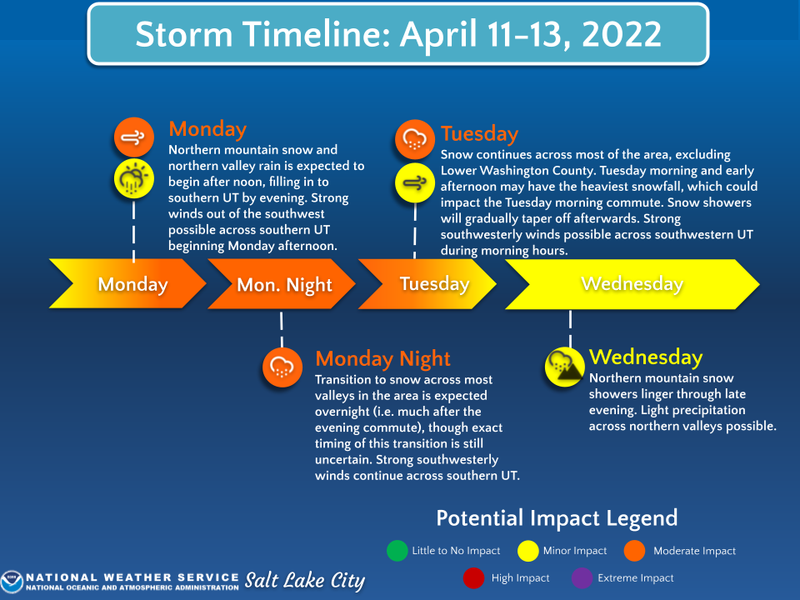 Storm Timeline: April 11-13, 2022

Monday
Northern mountain snow and northern valley rain is expected to begin after noon, filling in to southern UT by evening. Strong winds out of the southwest possible across southern UT beginning Monday afternoon.

Tuesday
Snow continues across most of the area, excluding Lower Washington County. Tuesday morning and early afternoon may have the heaviest snowfall, which could impact the Tuesday morning commute. Snow showers will gradually taper off afterwards. Strong southwesterly winds possible across southwestern UT during morning hours.

Monday
Mon. Night
Tuesday
Wednesday

Monday Night
Transition to snow across most valleys in the area is expected overnight (i.e. much after the evening commute), though exact timing of this transition is still uncertain. Strong southwesterly winds continue across southern UT.

Wednesday
Northern mountain snow showers linger through late evening. Light precipitation across northern valleys possible.

Potential Impact Legend
Little to No Impact
Minor Impact
Moderate Impact
High Impact
Extreme Impact

NATIONAL WEATHER SERVICE
NATIONAL OCEANIC AND ATMOSPHERIC ADMINISTRATION
Salt Lake City